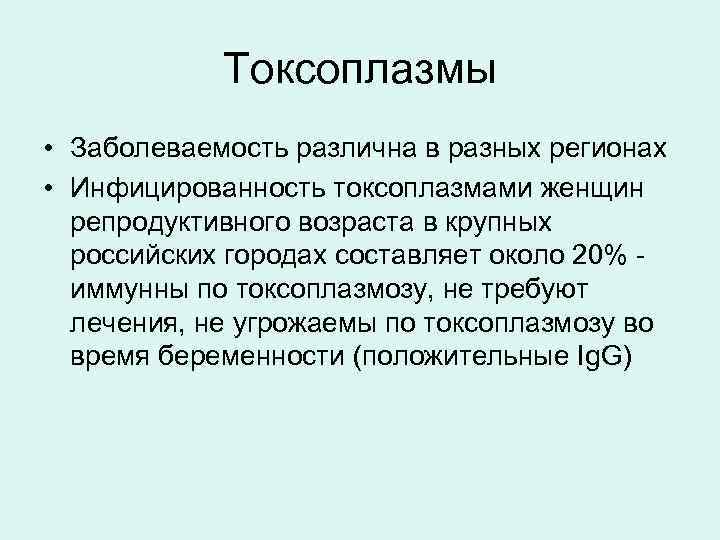 Токсоплазмы

• Заболеваемость различна в разных регионах
• Инфицированность токсоплазмами женщин репродуктивного возраста в крупных российских городах составляет около 20% - иммунны по токсоплазмозу, не требуют лечения, не угрожаемы по токсоплазмозу во время беременности (положительные IgG)